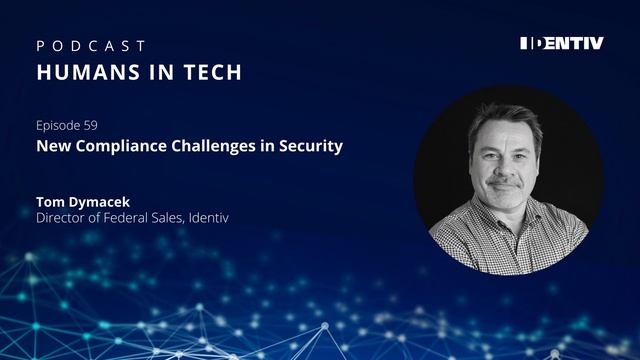 PODCAST
HUMANS IN TECH

IDENTIV

Episode 59
New Compliance Challenges in Security

Tom Dymacek
Director of Federal Sales, Identiv